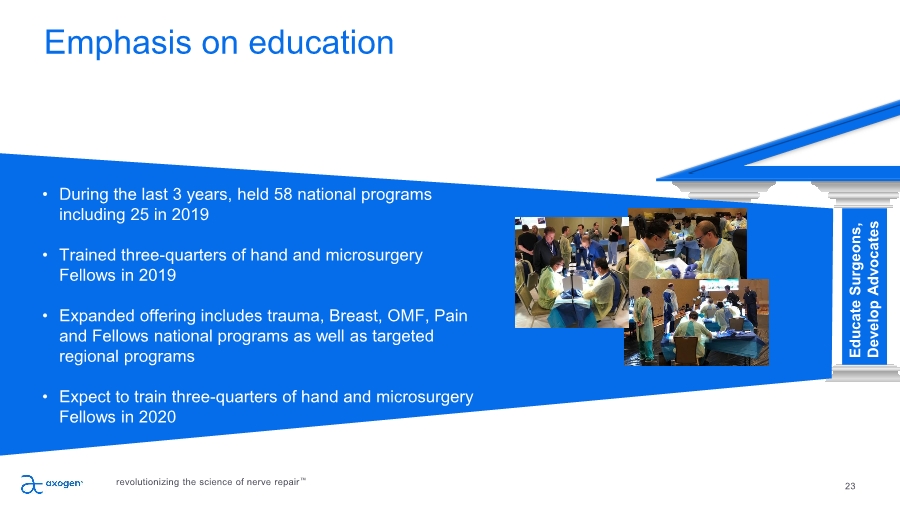 Emphasis on education

• During the last 3 years, held 58 national programs including 25 in 2019

• Trained three-quarters of hand and microsurgery Fellows in 2019

• Expanded offering includes trauma, Breast, OMF, Pain and Fellows national programs as well as targeted regional programs

• Expect to train three-quarters of hand and microsurgery Fellows in 2020

Educate Surgeons, Develop Advocates

axogen

revolutionizing the science of nerve repair™

23